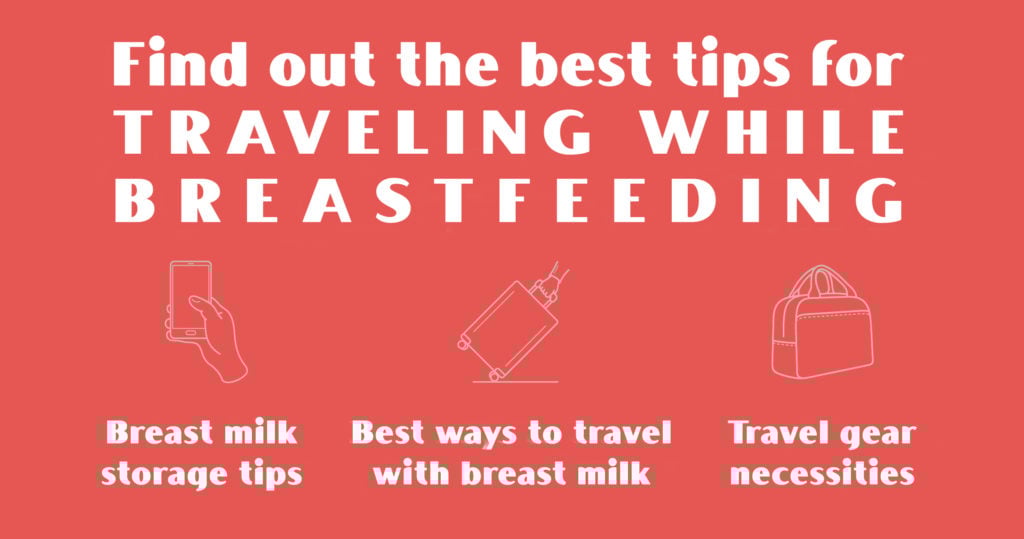 Find out the best tips for
TRAVELING WHILE BREASTFEEDING

Breast milk storage tips

Best ways to travel with breast milk

Travel gear necessities